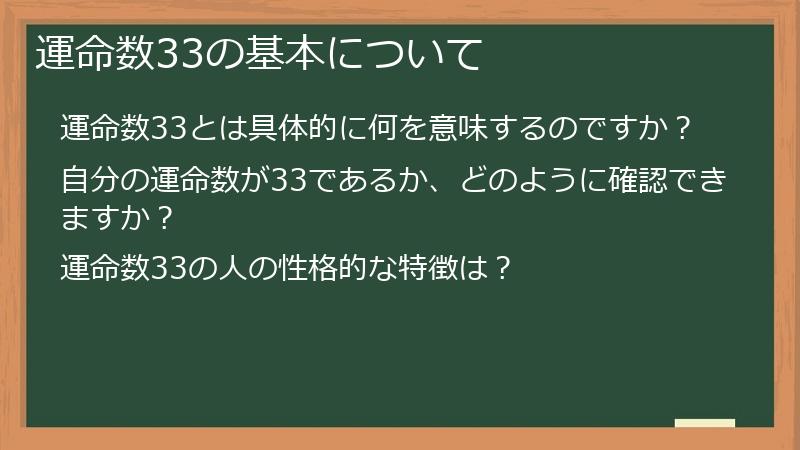 運命数33の基本について

運命数33とは具体的に何を意味するのですか？

自分の運命数が33であるか、どのように確認できますか？

運命数33の人の性格的な特徴は？